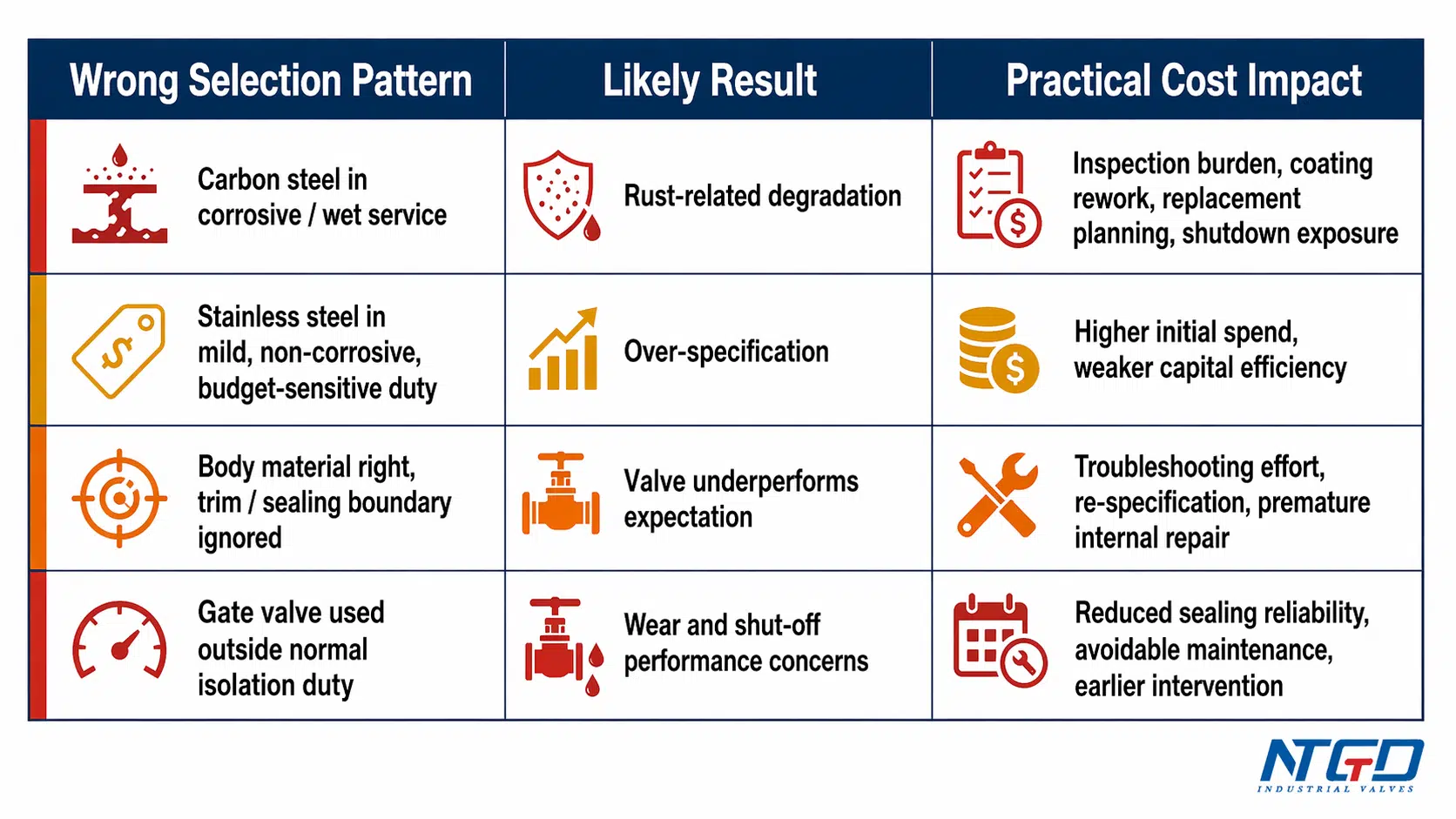 | Wrong Selection Pattern | Likely Result | Practical Cost Impact |
|---|---|---|
| Carbon steel in corrosive / wet service | Rust-related degradation | Inspection burden, coating rework, replacement planning, shutdown exposure |
| Stainless steel in mild, non-corrosive, budget-sensitive duty | Over-specification | Higher initial spend, weaker capital efficiency |
| Body material right, trim / sealing boundary ignored | Valve underperforms expectation | Troubleshooting effort, re-specification, premature internal repair |
| Gate valve used outside normal isolation duty | Wear and shut-off performance concerns | Reduced sealing reliability, avoidable maintenance, earlier intervention |

NTGD
INDUSTRIAL VALVES